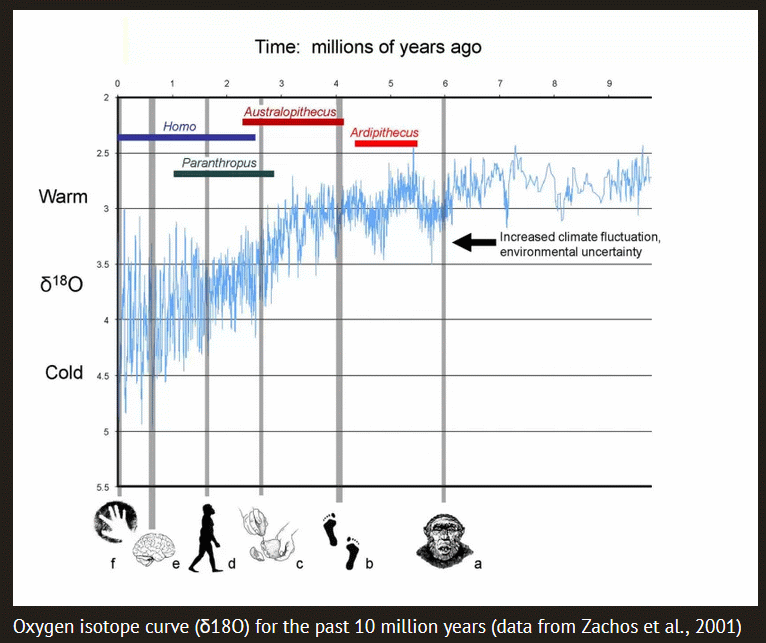 Time: millions of years ago

0 1 2 3 4 5 6 7 8 9

2
2.5
3
3.5
4
4.5
5
5.5

Warm

$\delta^{18}O$

Cold

Homo

Australopithecus

Ardipithecus

Paranthropus

Increased climate fluctuation, environmental uncertainty

f e d c b a

Oxygen isotope curve (δ18O) for the past 10 million years (data from Zachos et al., 2001)